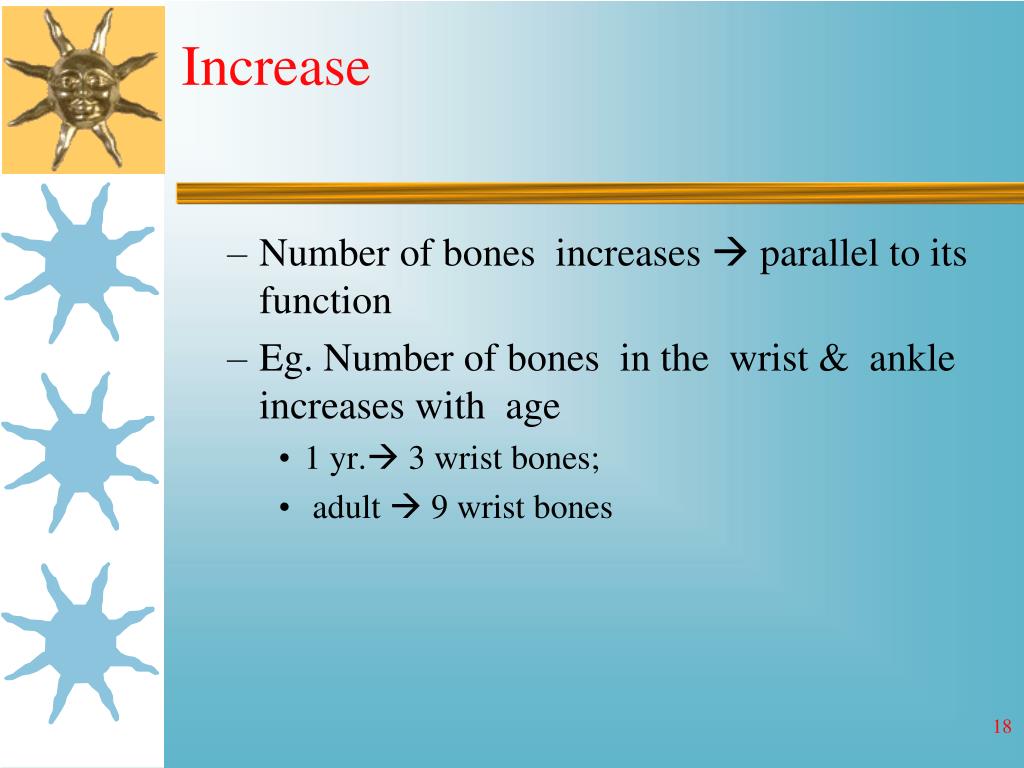 Increase

– Number of bones increases → parallel to its function

– Eg. Number of bones in the wrist & ankle increases with age

• 1 yr.→ 3 wrist bones;

• adult → 9 wrist bones

18